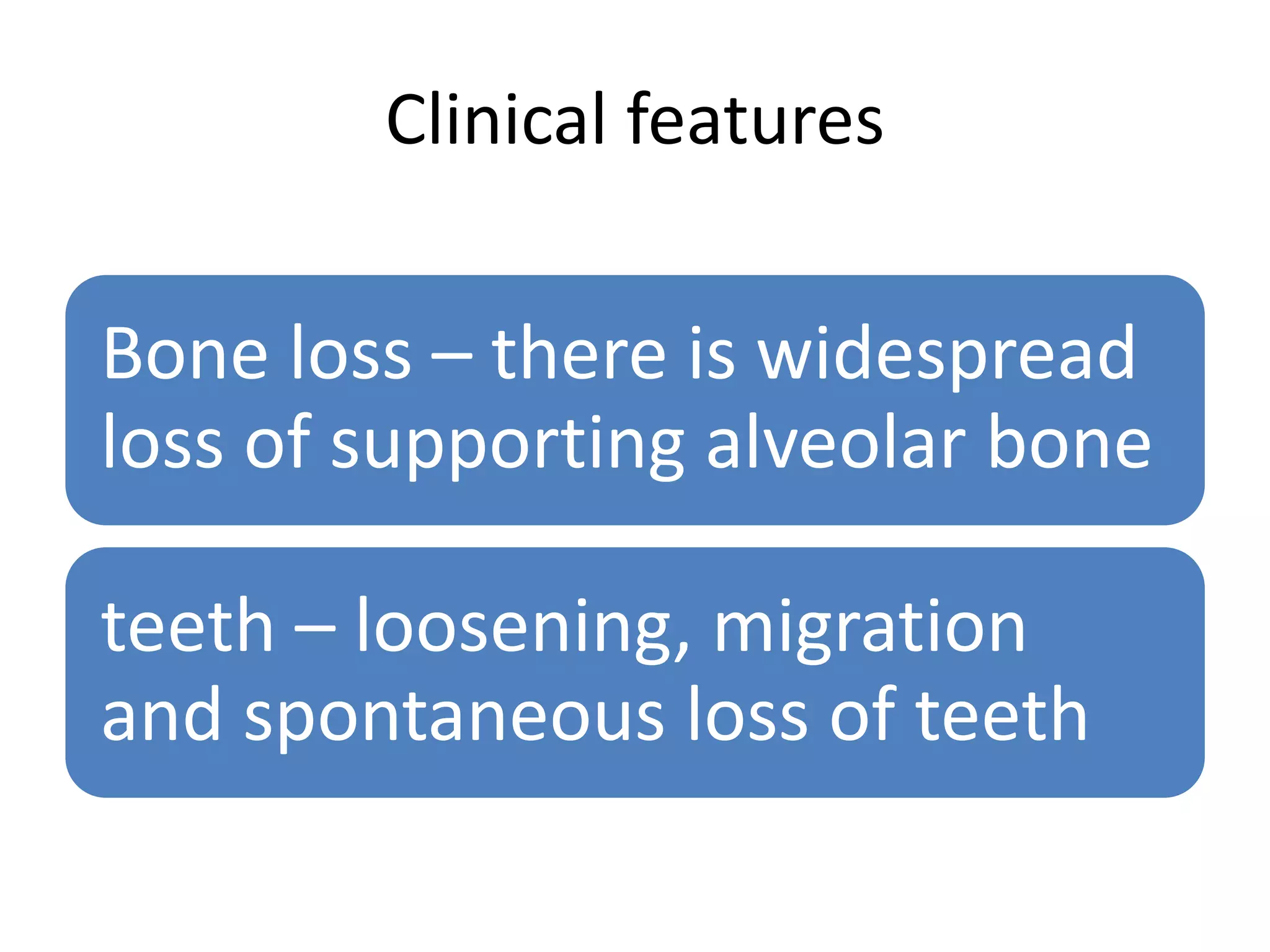 Clinical features

Bone loss – there is widespread loss of supporting alveolar bone

teeth – loosening, migration and spontaneous loss of teeth